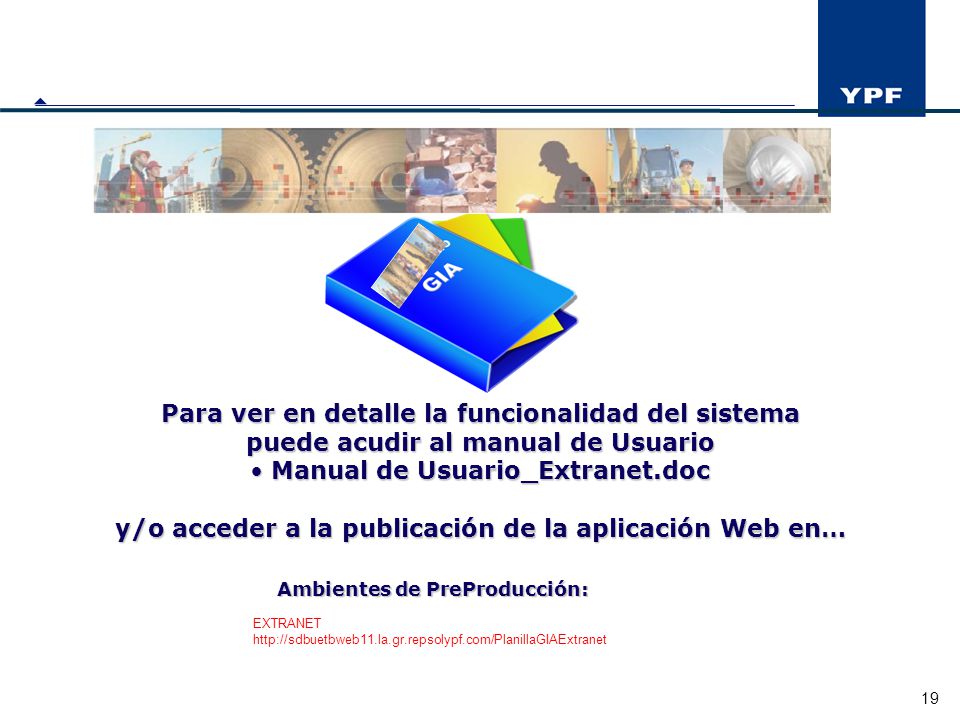 YPF

GIA

Para ver en detalle la funcionalidad del sistema puede acudir al manual de Usuario
• Manual de Usuario_Extranet.doc

y/o acceder a la publicación de la aplicación Web en…

Ambientes de PreProducción:

EXTRANET
http://sdbuetbweb11.la.gr.repsolypf.com/PlanillaGIAExtranet

19